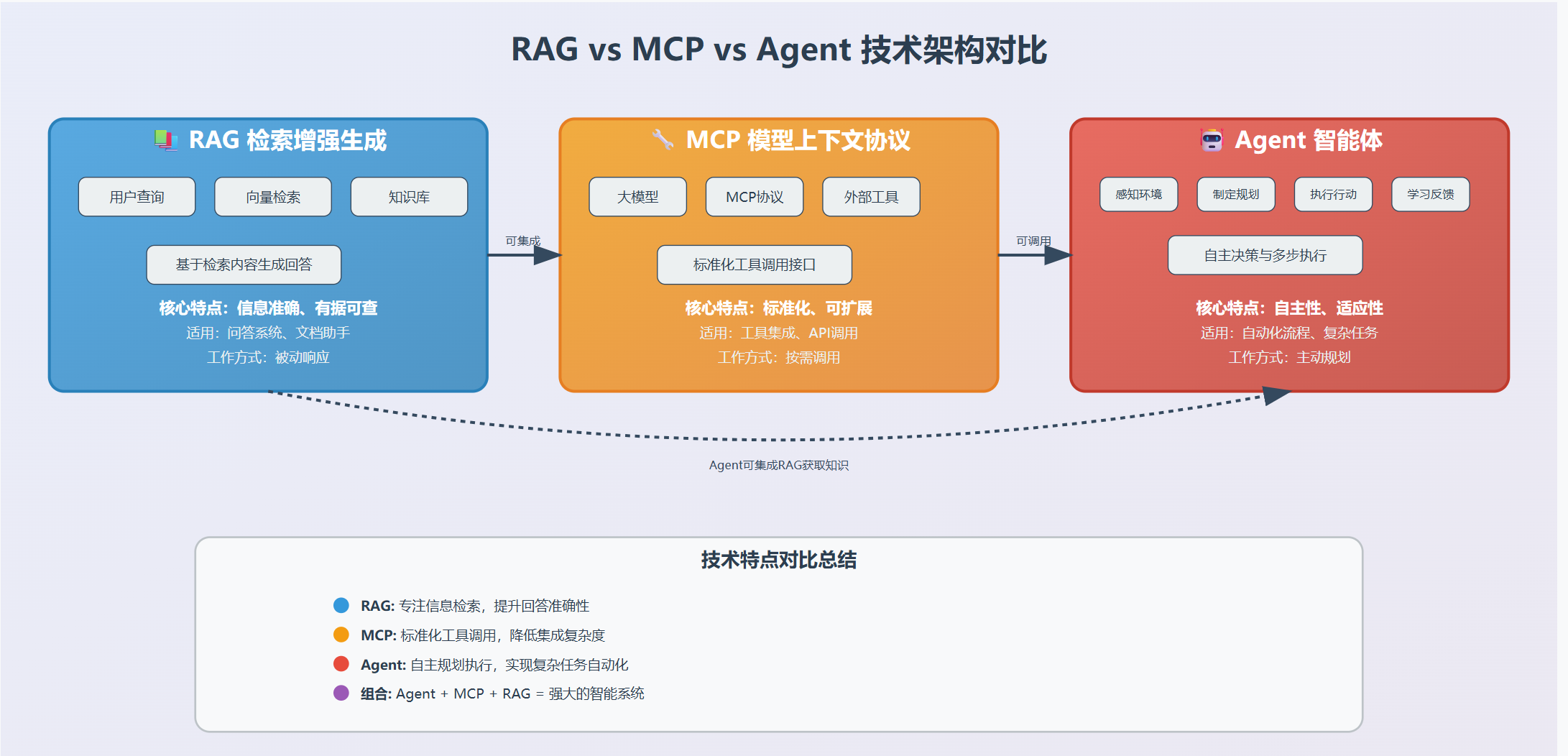 RAG vs MCP vs Agent 技术架构对比

RAG 检索增强生成

用户查询

向量检索

知识库

基于检索内容生成回答

核心特点：信息准确、有据可查

适用：问答系统、文档助手

工作方式：被动响应

可集成

MCP 模型上下文协议

大模型

MCP协议

外部工具

标准化工具调用接口

核心特点：标准化、可扩展

适用：工具集成、API调用

工作方式：按需调用

可调用

Agent 智能体

感知环境

制定规划

执行行动

学习反馈

自主决策与多步执行

核心特点：自主性、适应性

适用：自动化流程、复杂任务

工作方式：主动规划

Agent可集成RAG获取知识

技术特点对比总结

RAG: 专注信息检索，提升回答准确性

MCP: 标准化工具调用，降低集成复杂度

Agent: 自主规划执行，实现复杂任务自动化

组合: Agent + MCP + RAG = 强大的智能系统